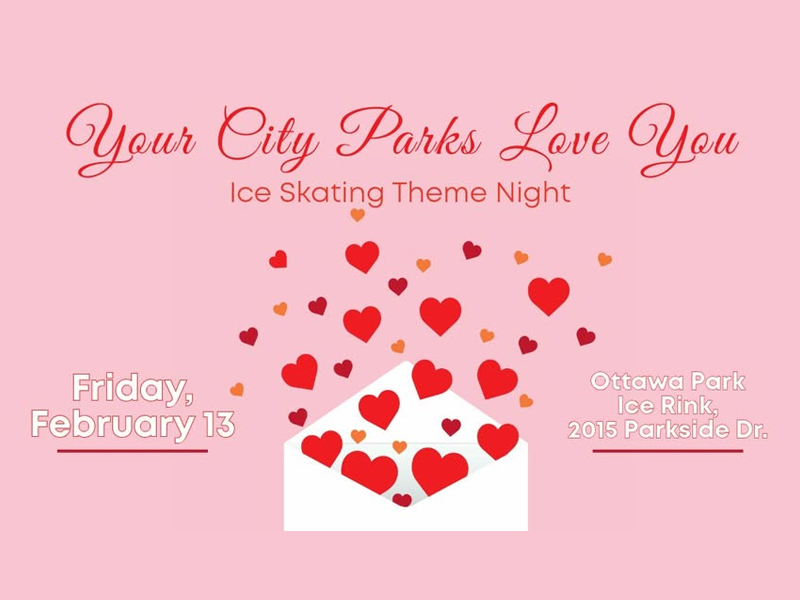 Your City Parks Love You
Ice Skating Theme Night

Friday, February 13

Ottawa Park Ice Rink, 2015 Parkside Dr.